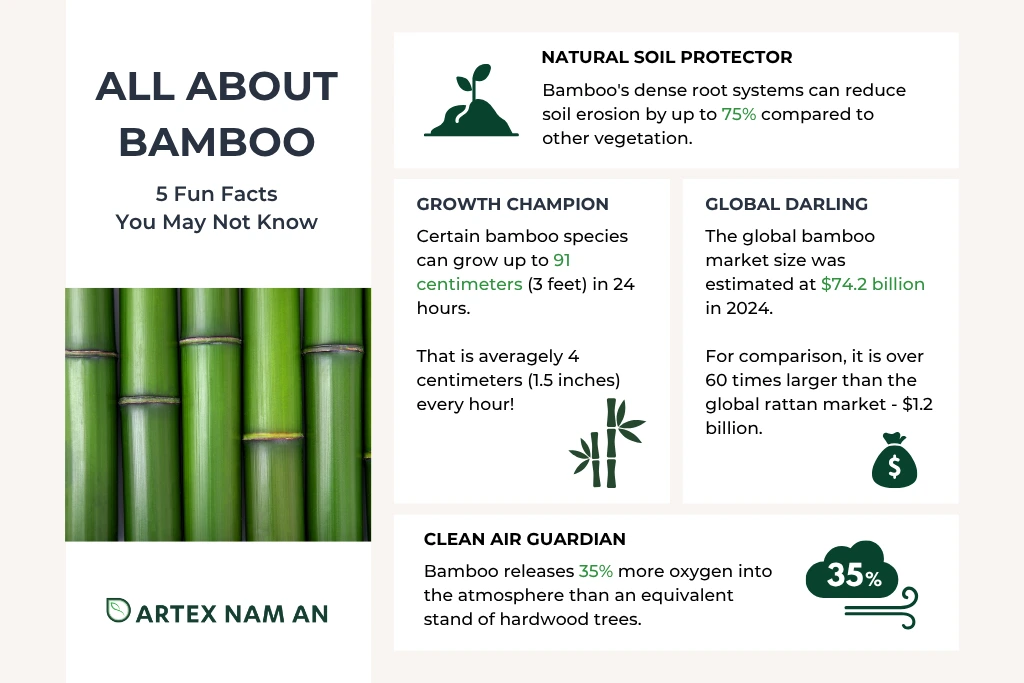 ALL ABOUT BAMBOO

5 Fun Facts You May Not Know

ARTEX NAM AN

NATURAL SOIL PROTECTOR

Bamboo's dense root systems can reduce soil erosion by up to 75% compared to other vegetation.

GROWTH CHAMPION

Certain bamboo species can grow up to 91 centimeters (3 feet) in 24 hours.

That is averagely 4 centimeters (1.5 inches) every hour!

GLOBAL DARLING

The global bamboo market size was estimated at $74.2 billion in 2024.

For comparison, it is over 60 times larger than the global rattan market - $1.2 billion.

$

CLEAN AIR GUARDIAN

Bamboo releases 35% more oxygen into the atmosphere than an equivalent stand of hardwood trees.

35%